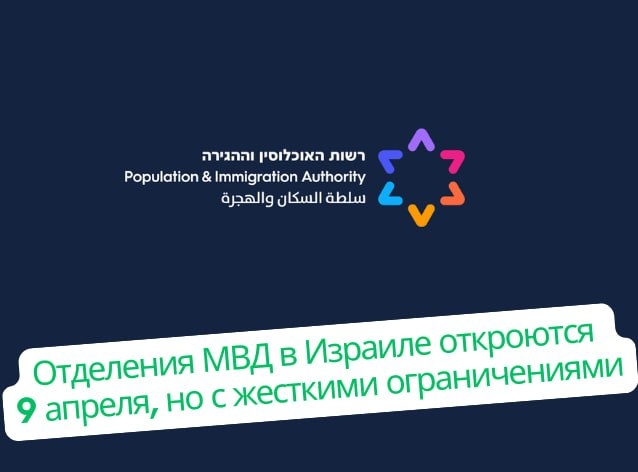 רשות האוכלוסין וההגירה
Population & Immigration Authority
سلطة السكان والهجرة

Отделения МВД в Израиле откроются 9 апреля, но с жесткими ограничениями